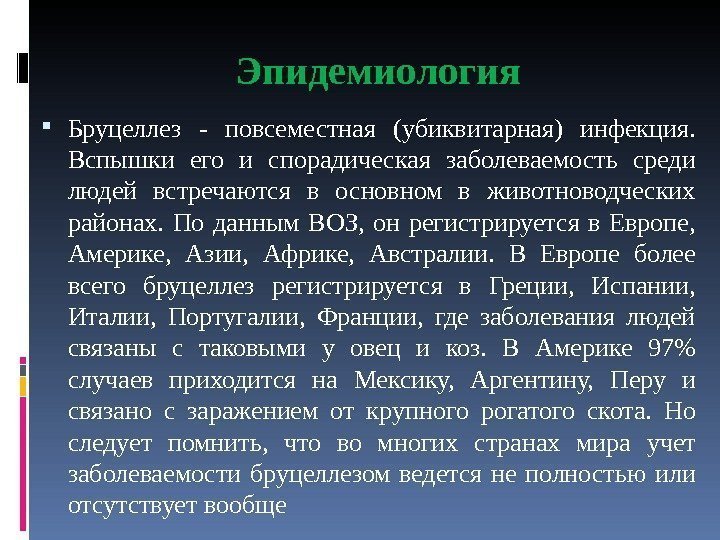 Эпидемиология

Бруцеллез - повсеместная (убиквитарная) инфекция. Вспышки его и спорадическая заболеваемость среди людей встречаются в основном в животноводческих районах. По данным ВОЗ, он регистрируется в Европе, Америке, Азии, Африке, Австралии. В Европе более всего бруцеллез регистрируется в Греции, Испании, Италии, Португалии, Франции, где заболевания людей связаны с таковыми у овец и коз. В Америке 97% случаев приходится на Мексику, Аргентину, Перу и связано с заражением от крупного рогатого скота. Но следует помнить, что во многих странах мира учет заболеваемости бруцеллезом ведется не полностью или отсутствует вообще